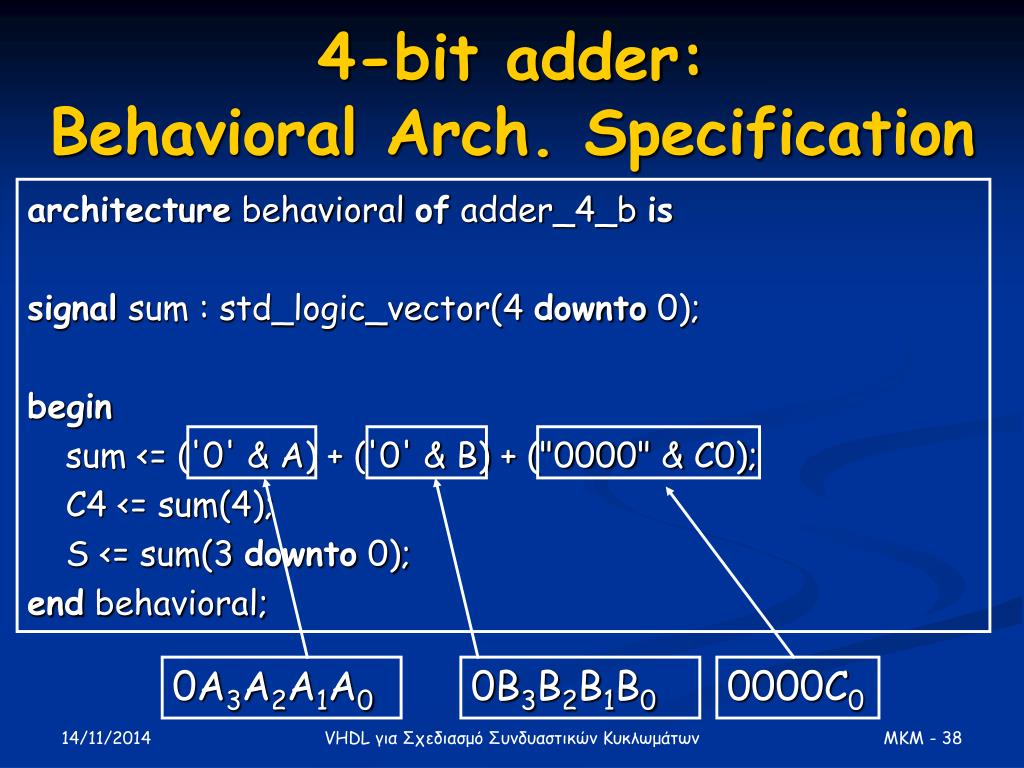 4-bit adder:
Behavioral Arch. Specification

architecture behavioral of adder_4_b is

signal sum : std_logic_vector(4 downto 0);

begin
sum <= ('0' & A) + ('0' & B) + ("0000" & C0);
C4 <= sum(4);
S <= sum(3 downto 0);
end behavioral;

$0A_3A_2A_1A_0$

$0B_3B_2B_1B_0$

$0000C_0$

14/11/2014

VHDL για Σχεδιασμό Συνδυαστικών Κυκλωμάτων

MKM - 38